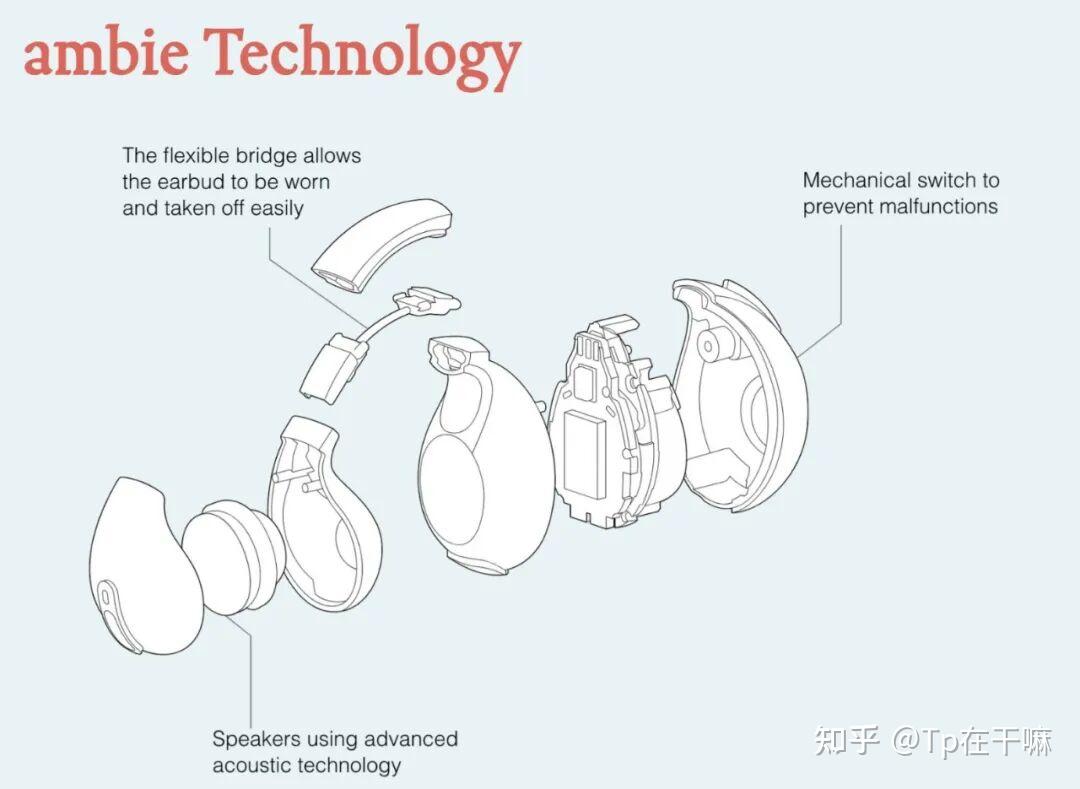 ambie Technology

The flexible bridge allows the earbud to be worn and taken off easily

Mechanical switch to prevent malfunctions

Speakers using advanced acoustic technology

知乎 @Tp在干嘛